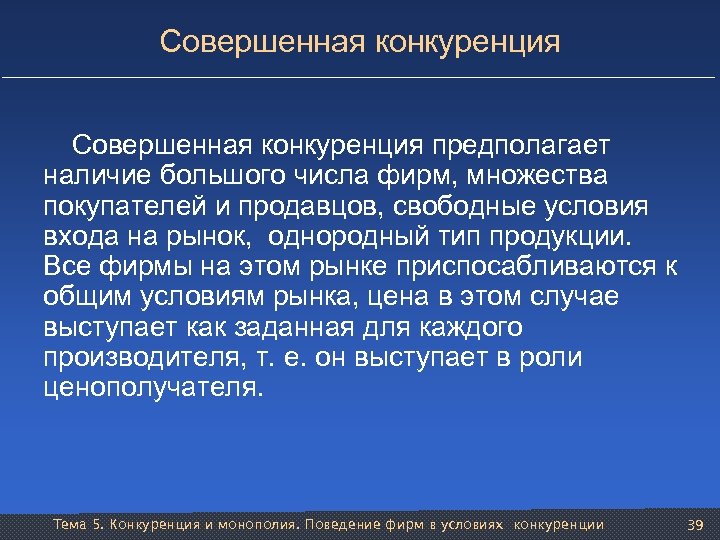 Совершенная конкуренция

Совершенная конкуренция предполагает наличие большого числа фирм, множества покупателей и продавцов, свободные условия входа на рынок, однородный тип продукции. Все фирмы на этом рынке приспосабливаются к общим условиям рынка, цена в этом случае выступает как заданная для каждого производителя, т. е. он выступает в роли ценополучателя.

Тема 5. Конкуренция и монополия. Поведение фирм в условиях конкуренции 39